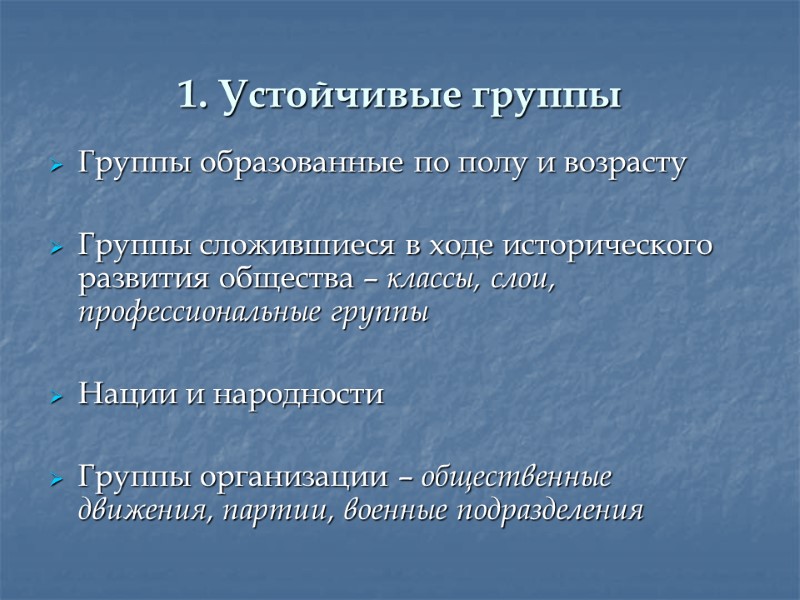 1. Устойчивые группы

Группы образованные по полу и возрасту

Группы сложившиеся в ходе исторического развития общества – классы, слои, профессиональные группы

Нации и народности

Группы организации – общественные движения, партии, военные подразделения